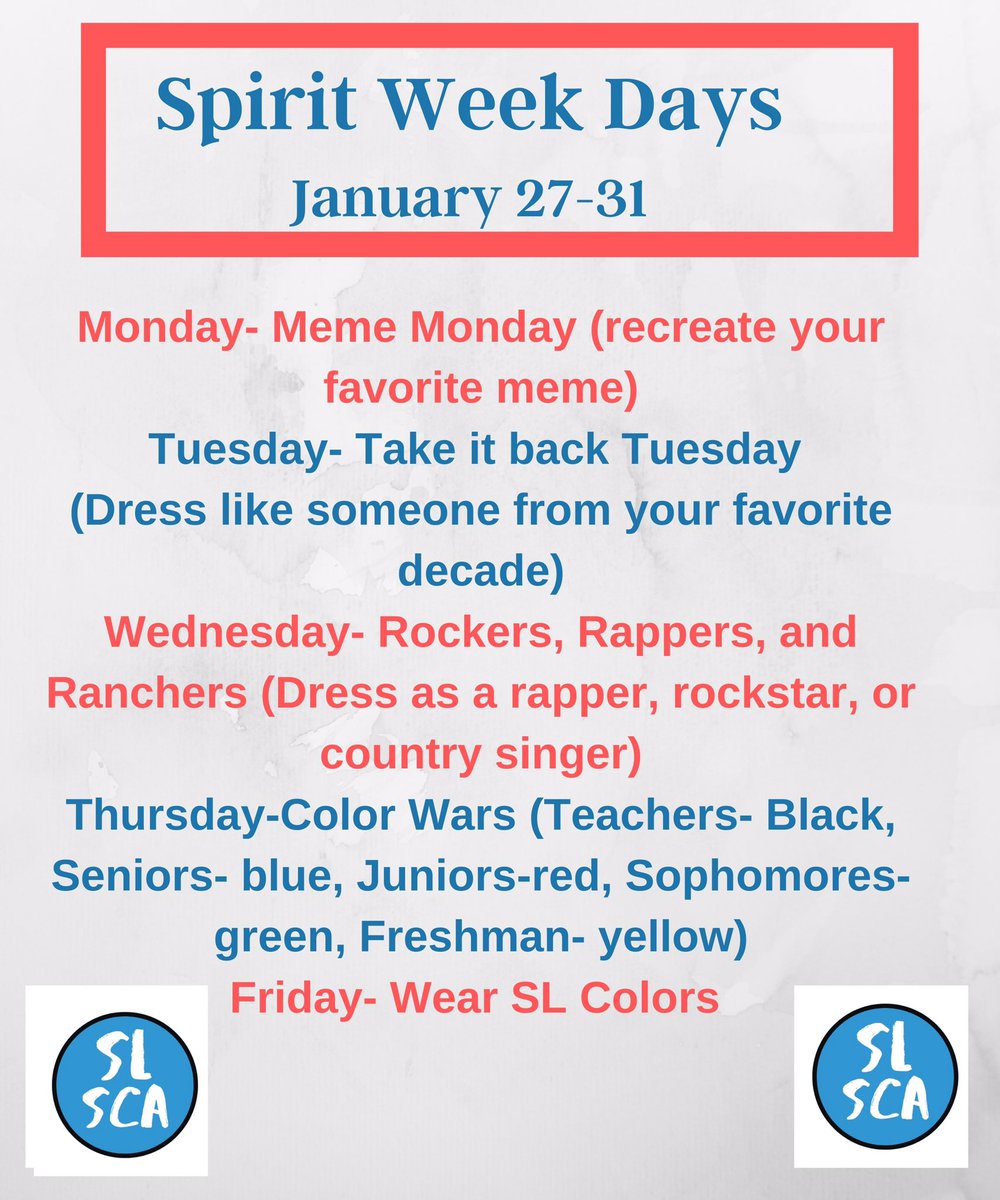 Spirit Week Days
January 27-31

Monday- Meme Monday (recreate your favorite meme)
Tuesday- Take it back Tuesday (Dress like someone from your favorite decade)
Wednesday- Rockers, Rappers, and Ranchers (Dress as a rapper, rockstar, or country singer)
Thursday-Color Wars (Teachers- Black, Seniors- blue, Juniors-red, Sophomores-green, Freshman- yellow)
Friday- Wear SL Colors

SL SCA

SL SCA